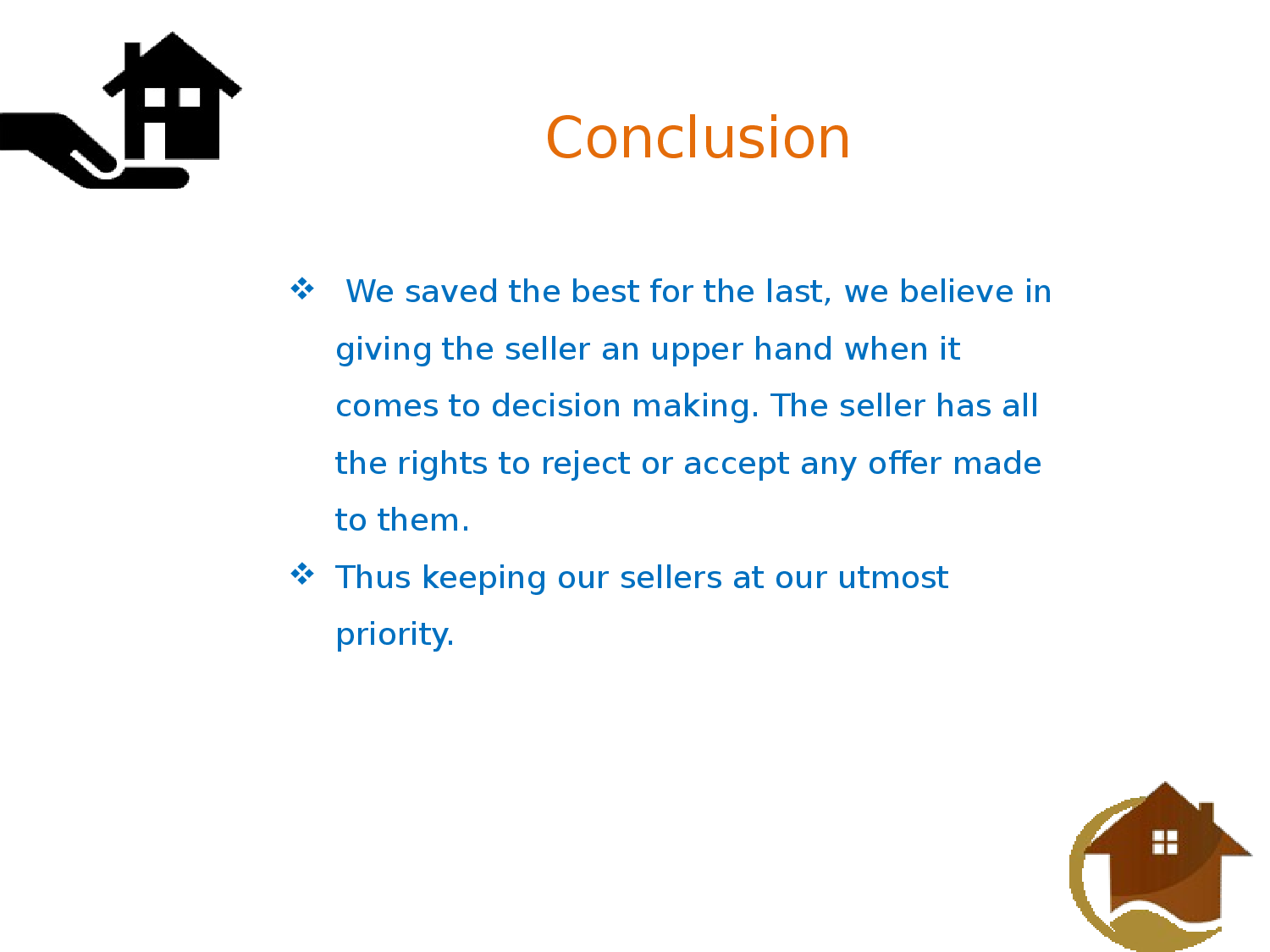 Conclusion

❖ We saved the best for the last, we believe in giving the seller an upper hand when it comes to decision making. The seller has all the rights to reject or accept any offer made to them.

❖ Thus keeping our sellers at our utmost priority.